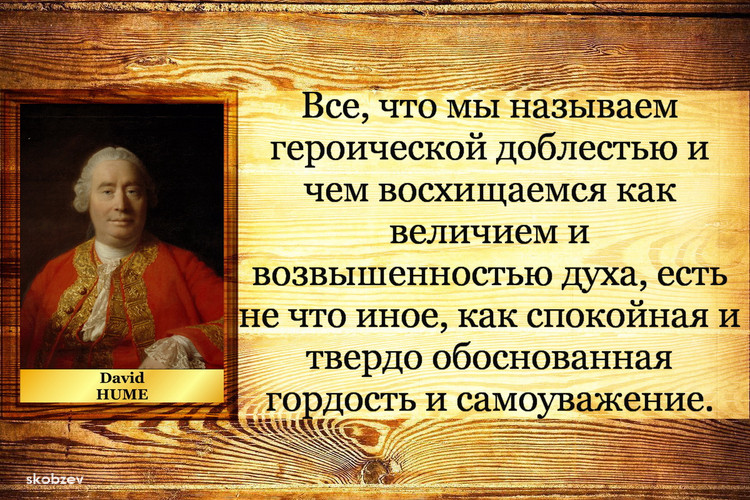 David
HUME

Все, что мы называем героической доблестью и чем восхищаемся как величием и возвышенностью духа, есть не что иное, как спокойная и твердо обоснованная гордость и самоуважение.

skobzev